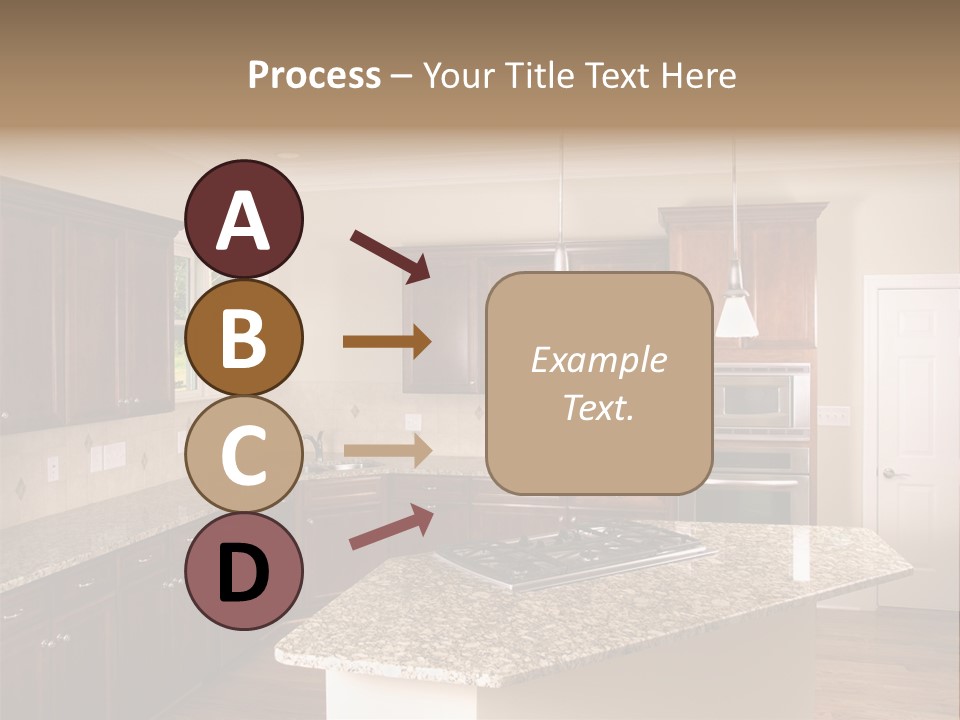 Process – Your Title Text Here

A

B

C

D

Example Text.